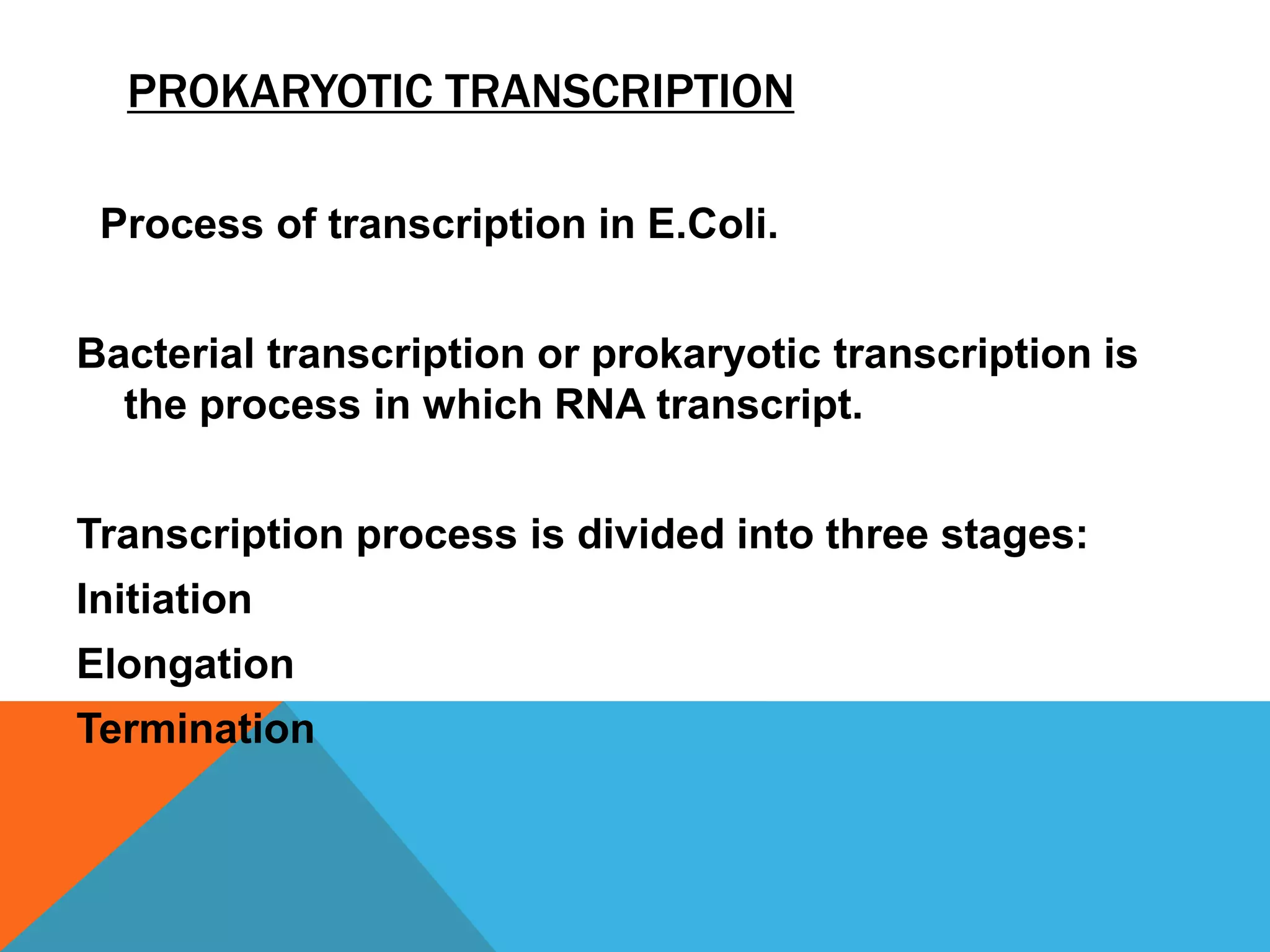 PROKARYOTIC TRANSCRIPTION

Process of transcription in E.Coli.

Bacterial transcription or prokaryotic transcription is the process in which RNA transcript.

Transcription process is divided into three stages:
Initiation
Elongation
Termination